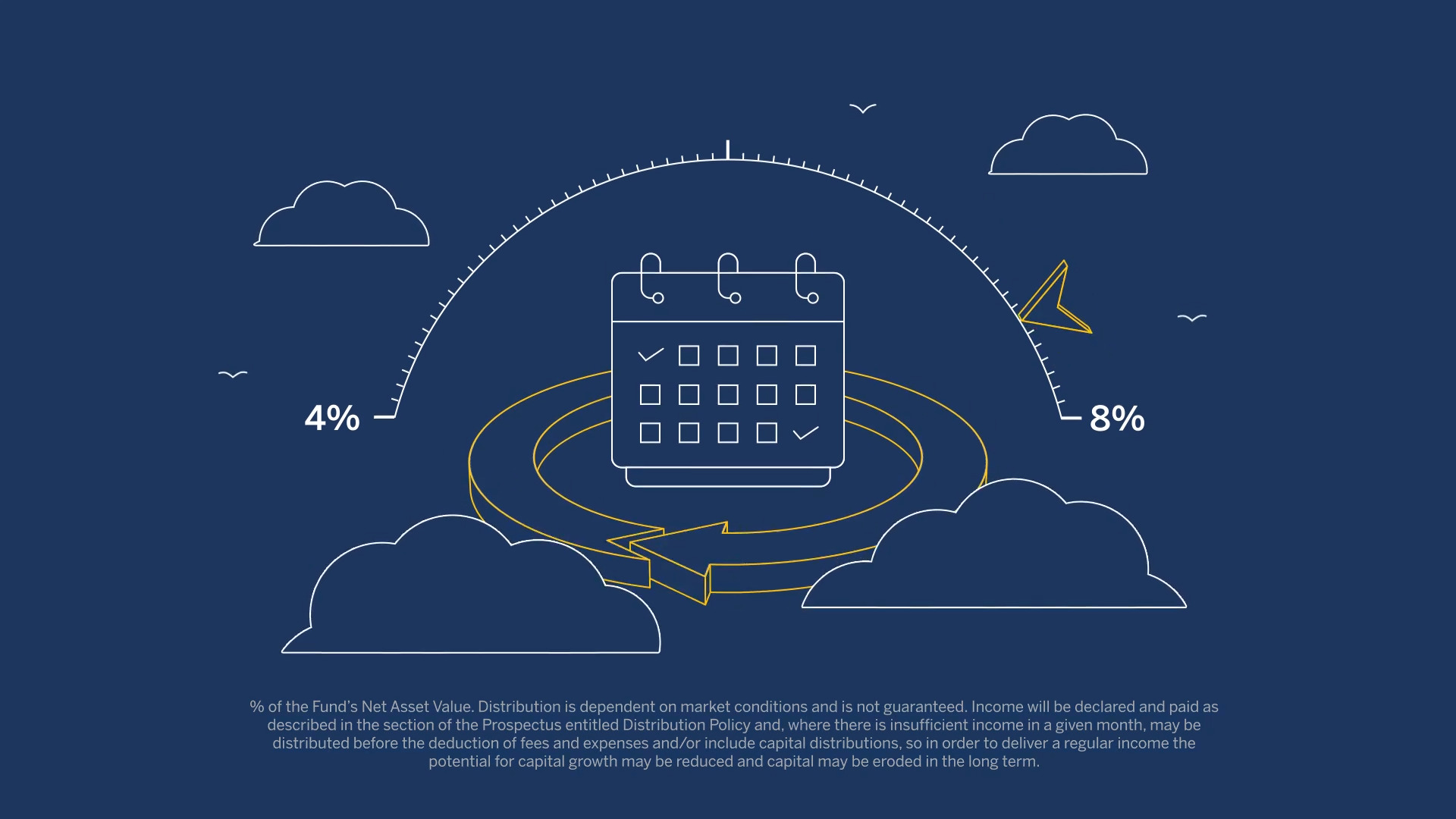 4%

8%

% of the Fund's Net Asset Value. Distribution is dependent on market conditions and is not guaranteed. Income will be declared and paid as described in the section of the Prospectus entitled Distribution Policy and, where there is insufficient income in a given month, may be distributed before the deduction of fees and expenses and/or include capital distributions, so in order to deliver a regular income the potential for capital growth may be reduced and capital may be eroded in the long term.